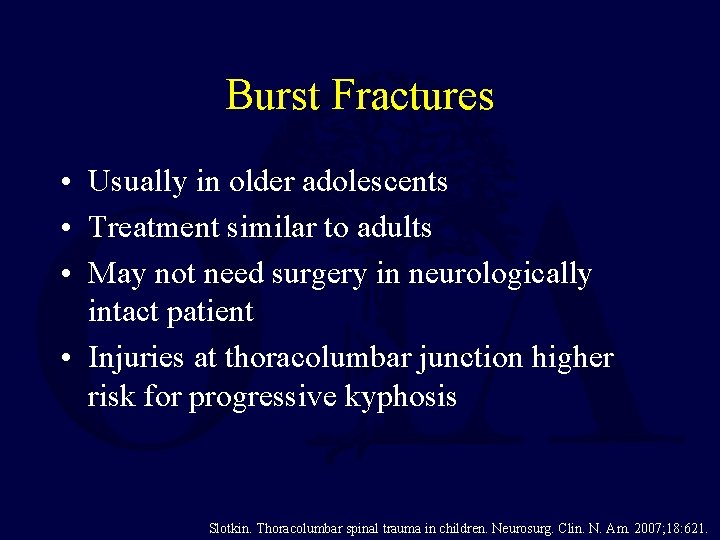 Burst Fractures

• Usually in older adolescents
• Treatment similar to adults
• May not need surgery in neurologically intact patient
• Injuries at thoracolumbar junction higher risk for progressive kyphosis

Slotkin. Thoracolumbar spinal trauma in children. Neurosurg. Clin. N. Am. 2007;18:621.